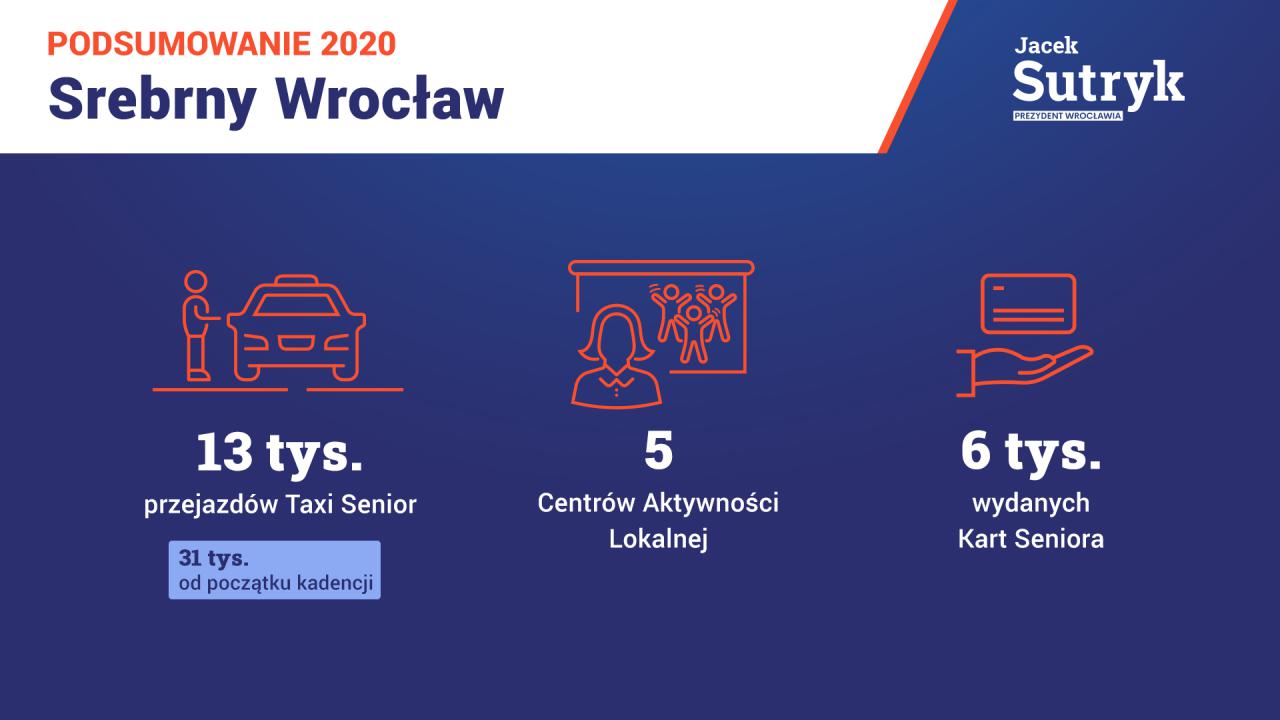 PODSUMOWANIE 2020
Srebrny Wrocław

Jacek
Sutryk
PREZYDENT WROCŁAWIA

13 tys.
przejazdów Taxi Senior

31 tys.
od początku kadencji

5
Centrów Aktywności Lokalnej

6 tys.
wydanych Kart Seniora